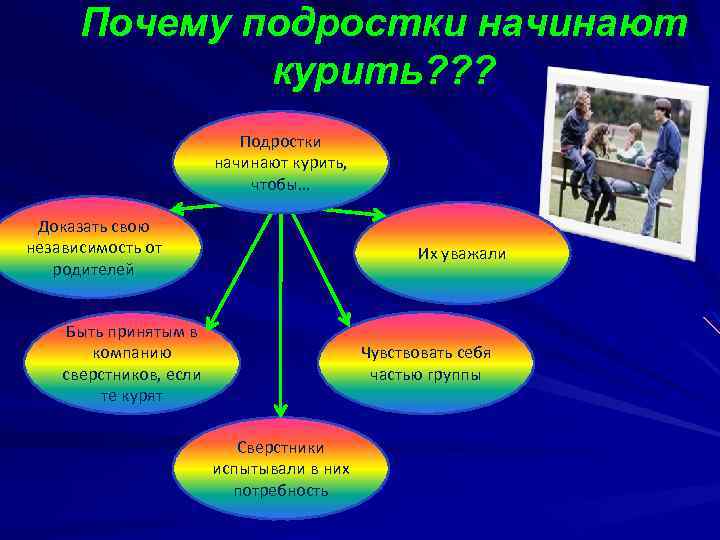 Почему подростки начинают курить???

Подростки начинают курить, чтобы…

Доказать свою независимость от родителей

Их уважали

Быть принятым в компанию сверстников, если те курят

Чувствовать себя частью группы

Сверстники испытывали в них потребность